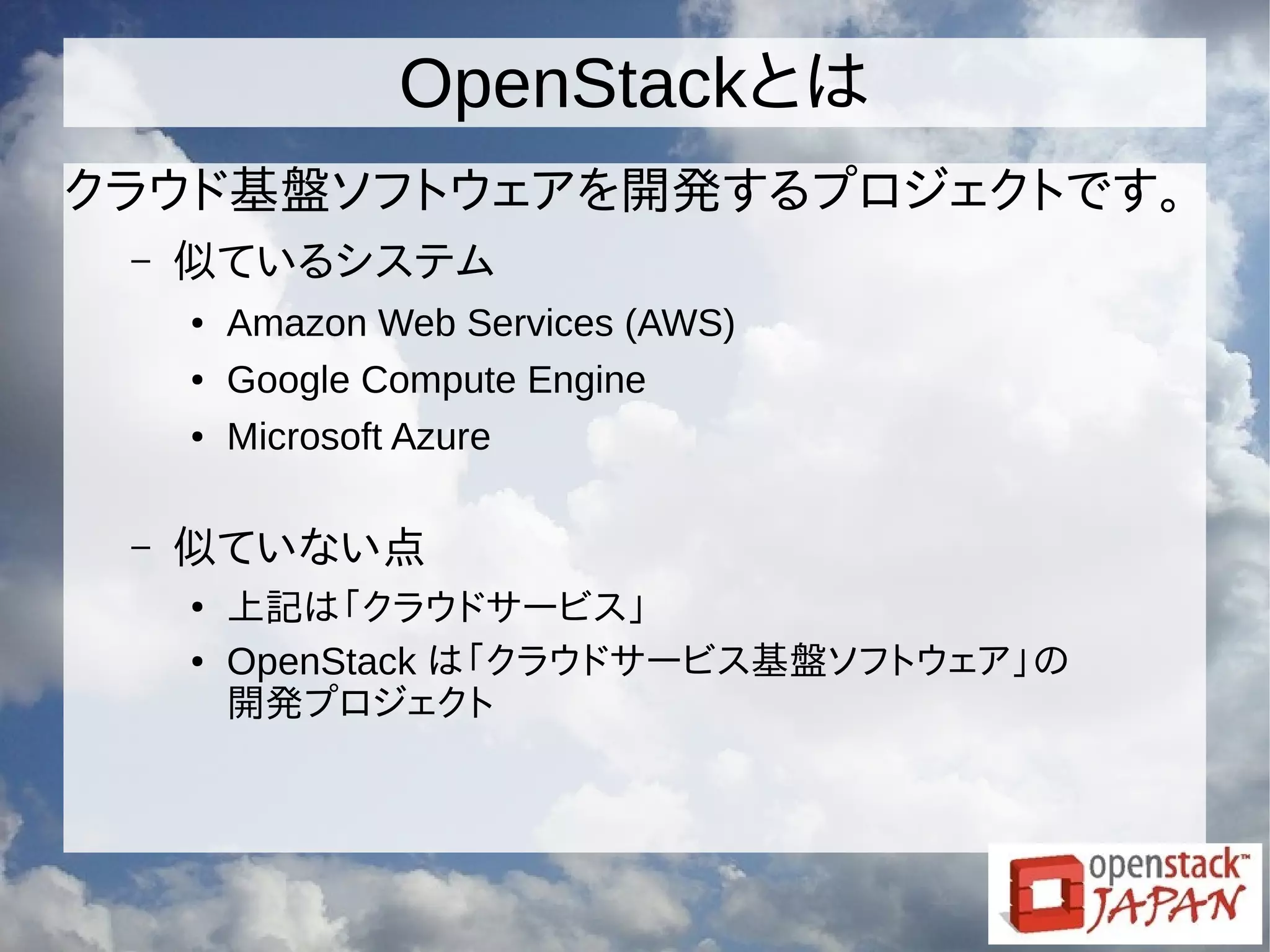 OpenStackとは

クラウド基盤ソフトウェアを開発するプロジェクトです。

– 似ているシステム

• Amazon Web Services (AWS)

• Google Compute Engine

• Microsoft Azure

– 似ていない点

• 上記は「クラウドサービス」

• OpenStack は「クラウドサービス基盤ソフトウェア」の開発プロジェクト

openstack™ JAPAN